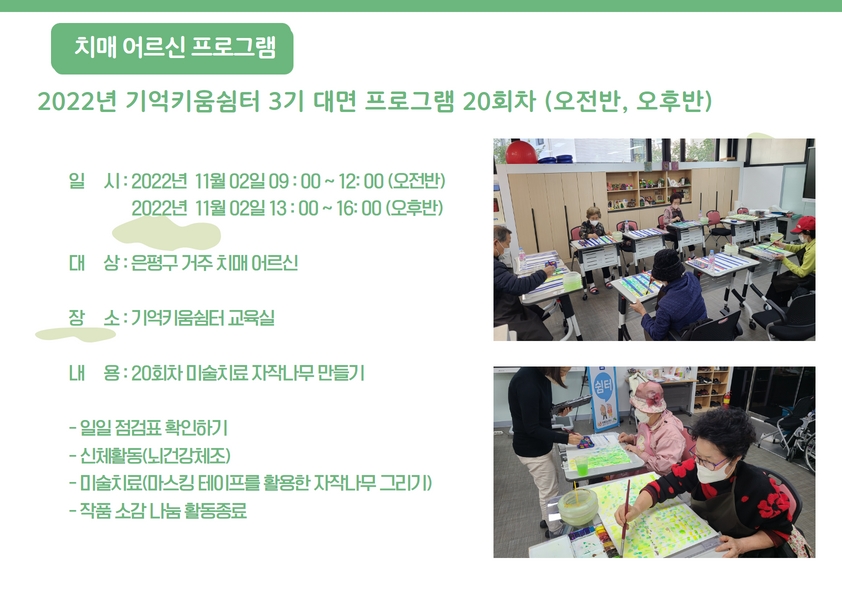 치매 어르신 프로그램

2022년 기억키움쉼터 3기 대면 프로그램 20회차 (오전반, 오후반)

일 시 : 2022년 11월 02일 09 : 00 ~ 12: 00 (오전반)
2022년 11월 02일 13 : 00 ~ 16: 00 (오후반)

대 상 : 은평구 거주 치매 어르신

장 소 : 기억키움쉼터 교육실

내 용 : 20회차 미술치료 자작나무 만들기

- 일일 점검표 확인하기
- 신체활동(뇌건강체조)
- 미술치료(마스킹 테이프를 활용한 자작나무 그리기)
- 작품 소감 나눔 활동종료

쉼터